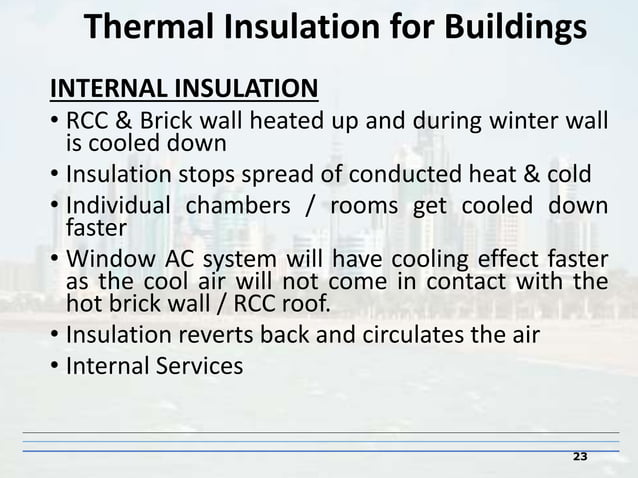 Thermal Insulation for Buildings

INTERNAL INSULATION

• RCC & Brick wall heated up and during winter wall is cooled down
• Insulation stops spread of conducted heat & cold
• Individual chambers / rooms get cooled down faster
• Window AC system will have cooling effect faster as the cool air will not come in contact with the hot brick wall / RCC roof.
• Insulation reverts back and circulates the air
• Internal Services

23